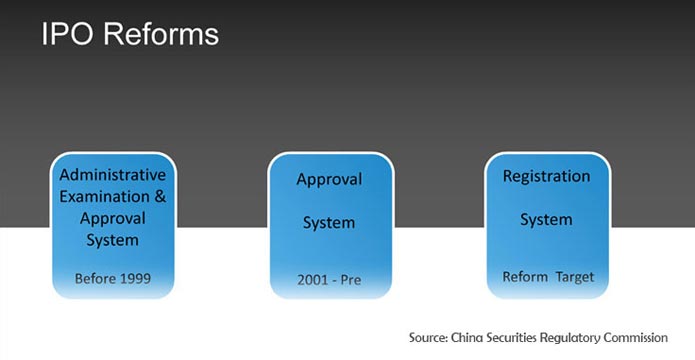 IPO Reforms

Administrative Examination & Approval System

Before 1999

Approval

System

2001 - Pre

Registration

System

Reform Target

Source: China Securities Regulatory Commission